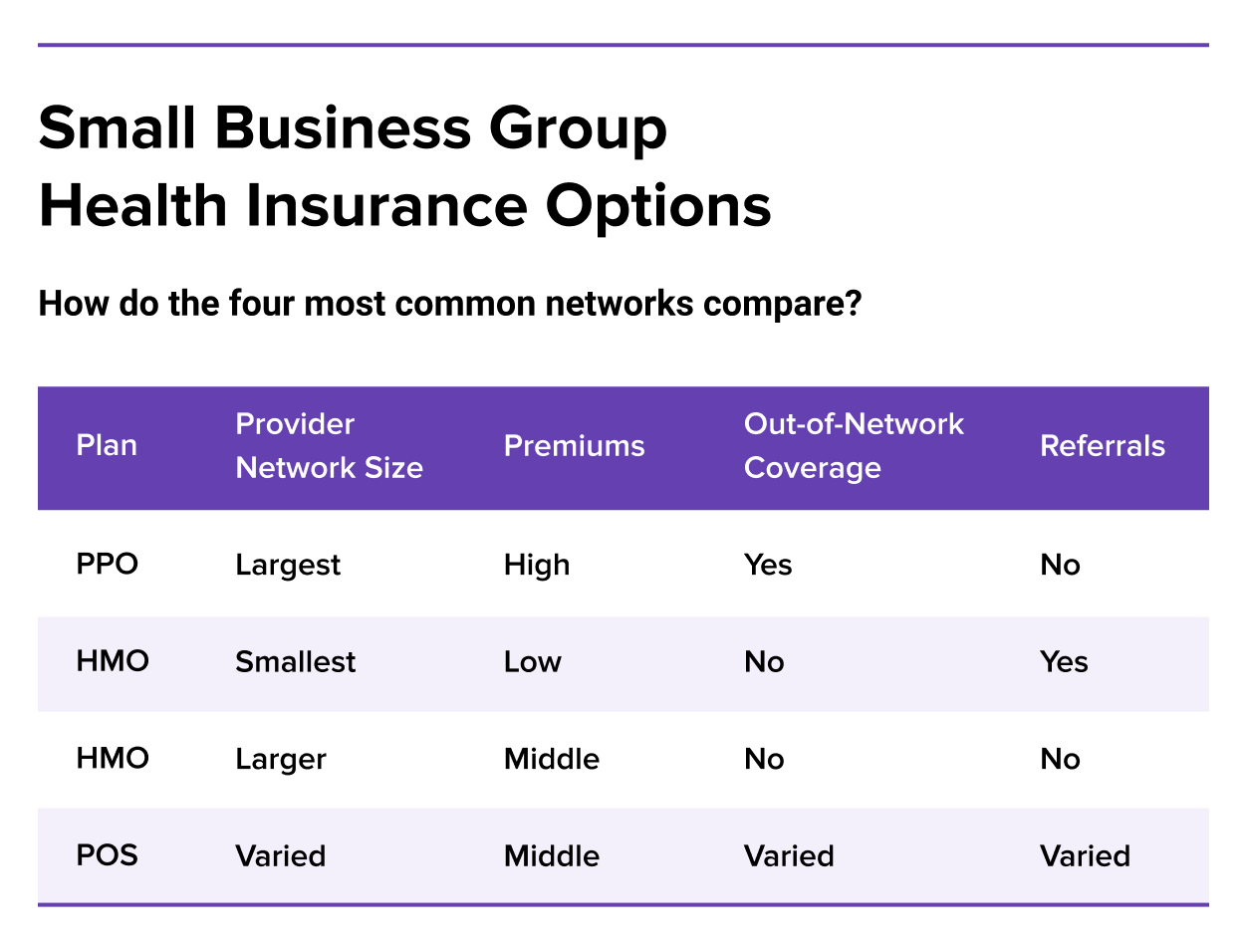 Small Business Group Health Insurance Options

How do the four most common networks compare?

| Plan | Provider Network Size | Premiums | Out-of-Network Coverage | Referrals |
|---|---|---|---|---|
| PPO | Largest | High | Yes | No |
| HMO | Smallest | Low | No | Yes |
| HMO | Larger | Middle | No | No |
| POS | Varied | Middle | Varied | Varied |